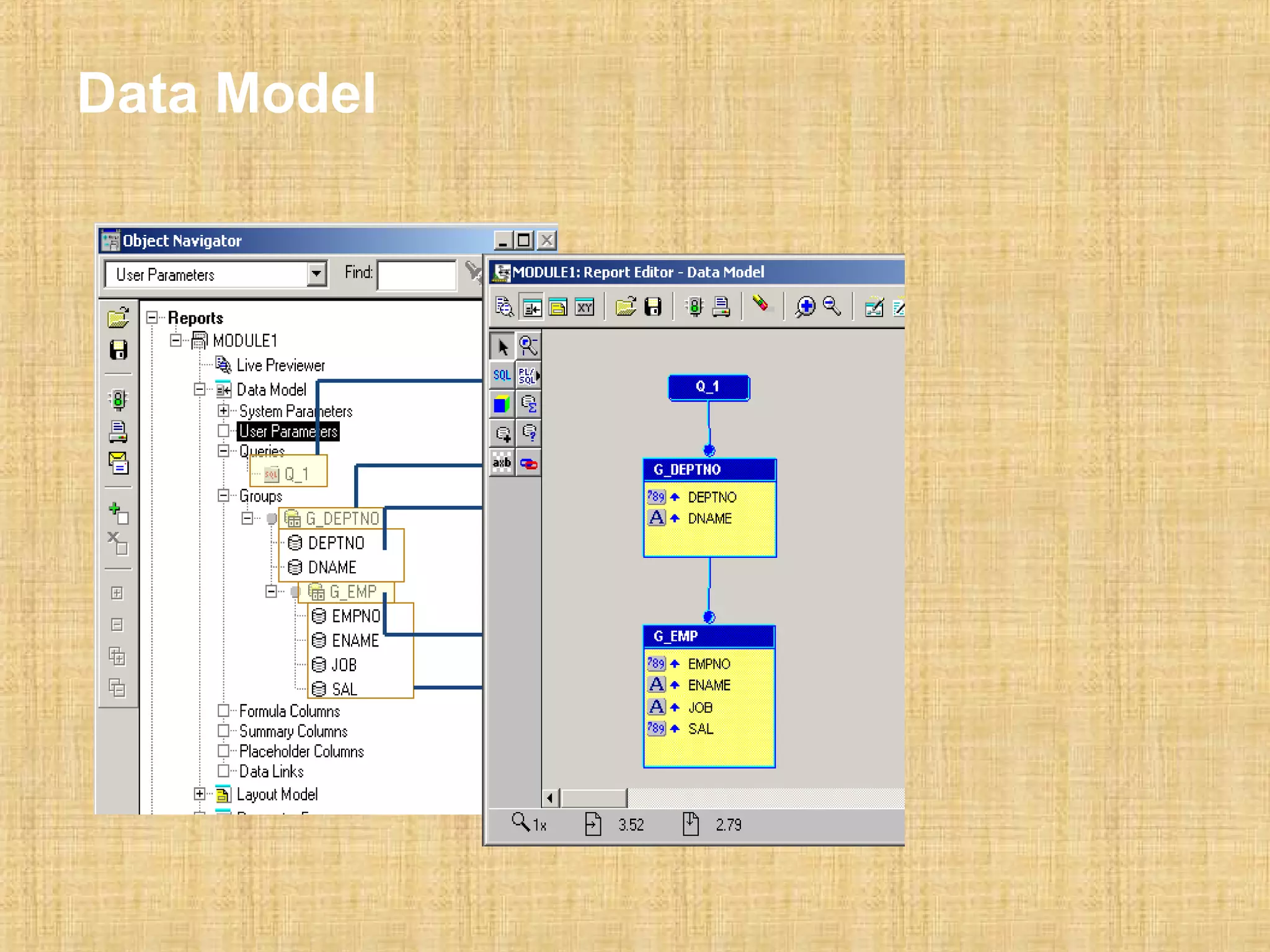 Data Model

Object Navigator

User Parameters

Find:

Reports
MODULE1
Live Previewer
Data Model
System Parameters
User Parameters
Queries
Q_1
Groups
G_DEPTNO
DEPTNO
DNAME
G_EMP
EMPNO
ENAME
JOB
SAL
Formula Columns
Summary Columns
Placeholder Columns
Data Links
Layout Model

MODULE1: Report Editor - Data Model

SQL
PL/SQL

Q_1

G_DEPTNO
DEPTNO
DNAME

G_EMP
EMPNO
ENAME
JOB
SAL

1x
3.52
2.79